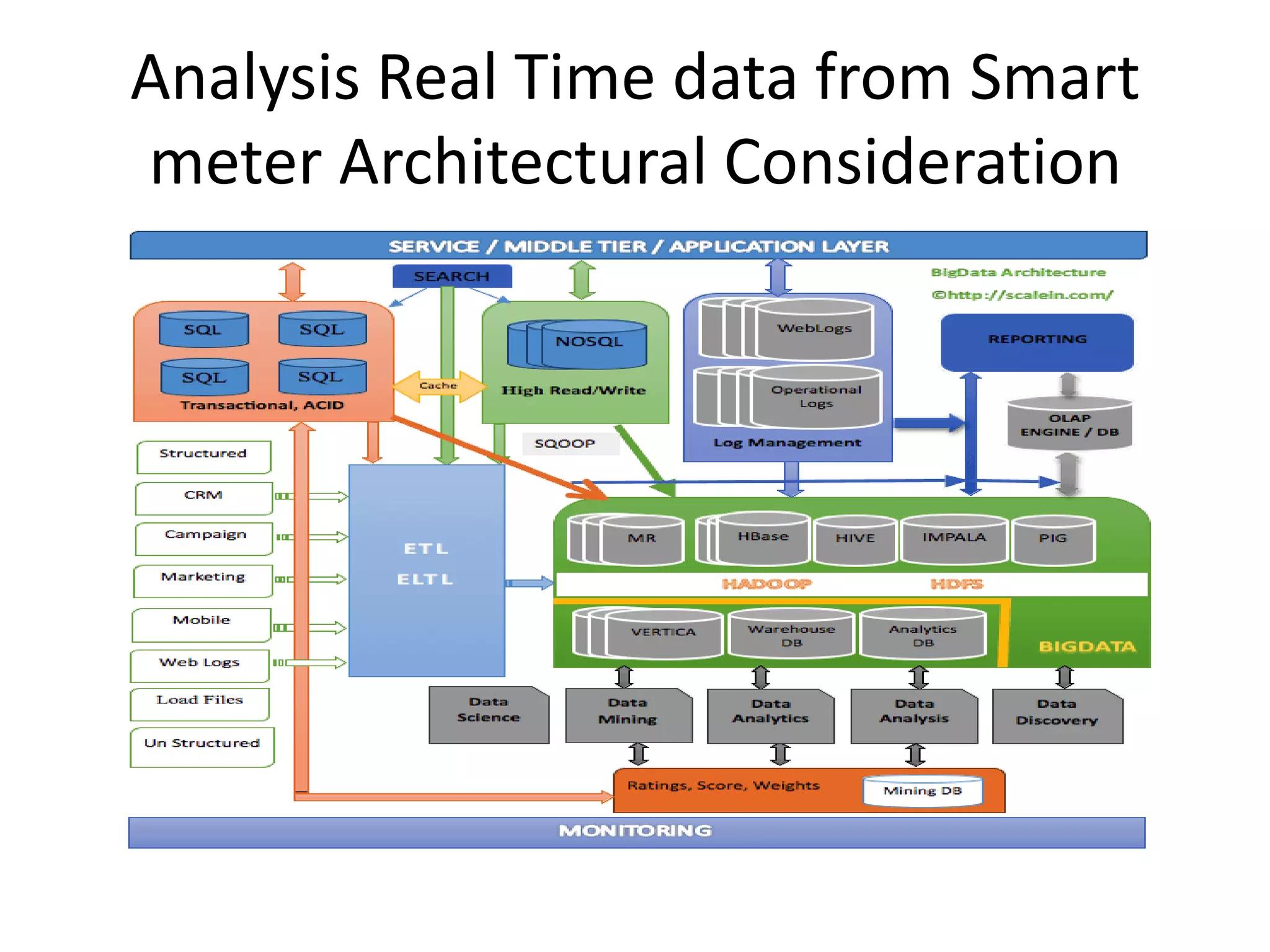 Analysis Real Time data from Smart meter Architectural Consideration

SERVICE / MIDDLE TIER / APPLICATION LAYER

SEARCH

BigData Architecture
©http://scalein.com/

SQL
SQL
SQL
SQL
Transactional, ACID

Cache

NOSQL
High Read/Write

WebLogs
Operational Logs
Log Management

REPORTING

OLAP ENGINE / DB

SQOOP

Structured
CRM
Campaign
Marketing
Mobile
Web Logs
Load Files
Un Structured

ETL
ELTL

MR
HBase
HIVE
IMPALA
PIG
HADOOP
HDFS
VERTICA
Warehouse DB
Analytics DB
BIGDATA

Data Science
Data Mining
Data Analytics
Data Analysis
Data Discovery

Ratings, Score, Weights
Mining DB

MONITORING